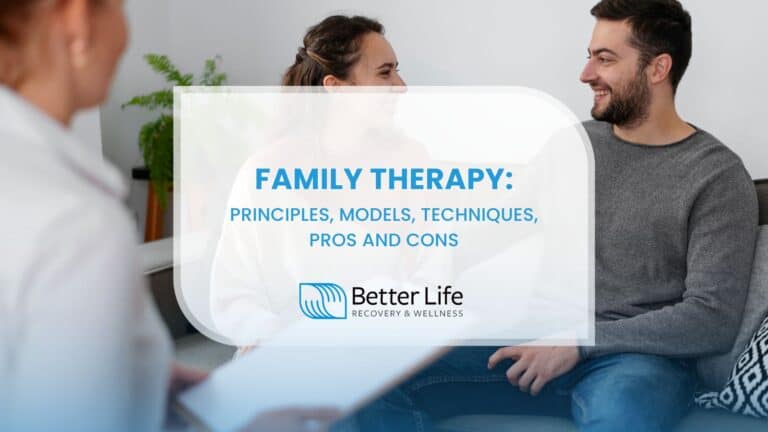 FAMILY THERAPY:

PRINCIPLES, MODELS, TECHNIQUES, PROS AND CONS

Better Life
RECOVERY & WELLNESS